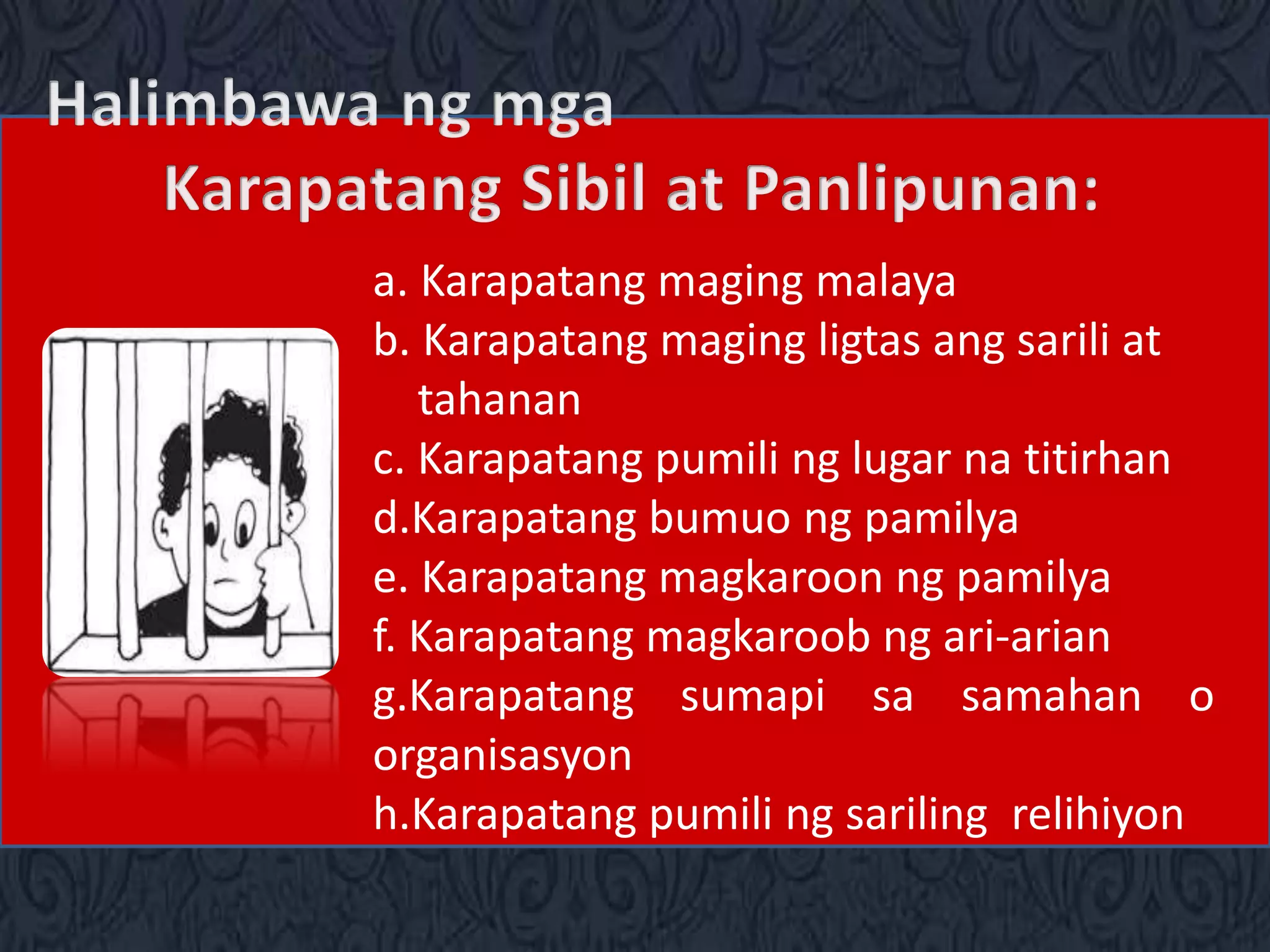 Halimbawa ng mga
Karapatang Sibil at Panlipunan:

a. Karapatang maging malaya
b. Karapatang maging ligtas ang sarili at tahanan
c. Karapatang pumili ng lugar na titirhan
d.Karapatang bumuo ng pamilya
e. Karapatang magkaroon ng pamilya
f. Karapatang magkaroob ng ari-arian
g.Karapatang sumapi sa samahan o organisasyon
h.Karapatang pumili ng sariling relihiyon